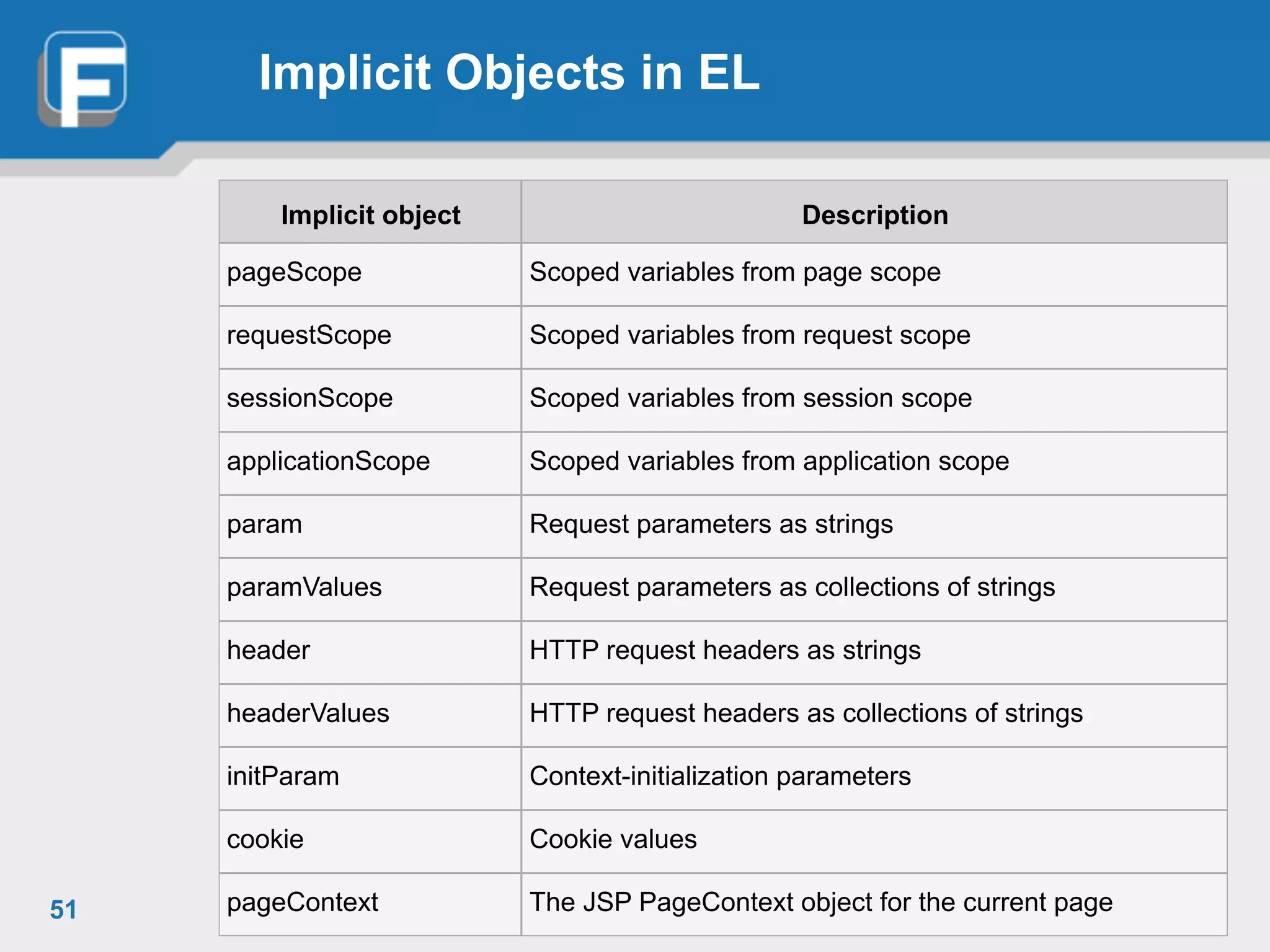 Implicit Objects in EL

| Implicit object | Description |
|---|---|
| pageScope | Scoped variables from page scope |
| requestScope | Scoped variables from request scope |
| sessionScope | Scoped variables from session scope |
| applicationScope | Scoped variables from application scope |
| param | Request parameters as strings |
| paramValues | Request parameters as collections of strings |
| header | HTTP request headers as strings |
| headerValues | HTTP request headers as collections of strings |
| initParam | Context-initialization parameters |
| cookie | Cookie values |
| pageContext | The JSP PageContext object for the current page |

51